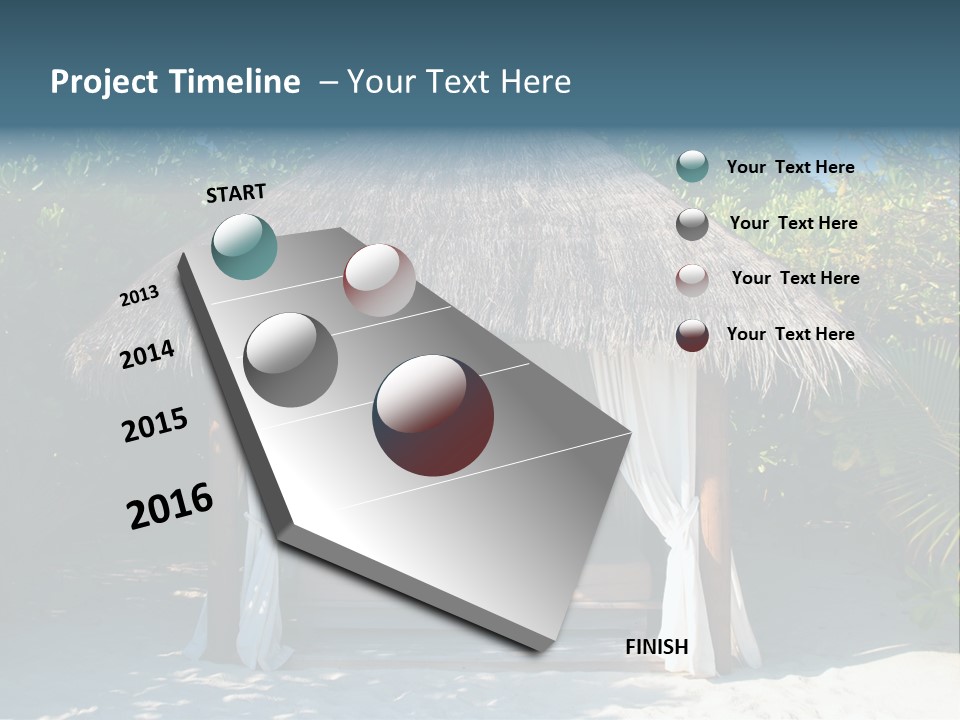 Project Timeline – Your Text Here

START

2013

2014

2015

2016

FINISH

Your Text Here

Your Text Here

Your Text Here

Your Text Here